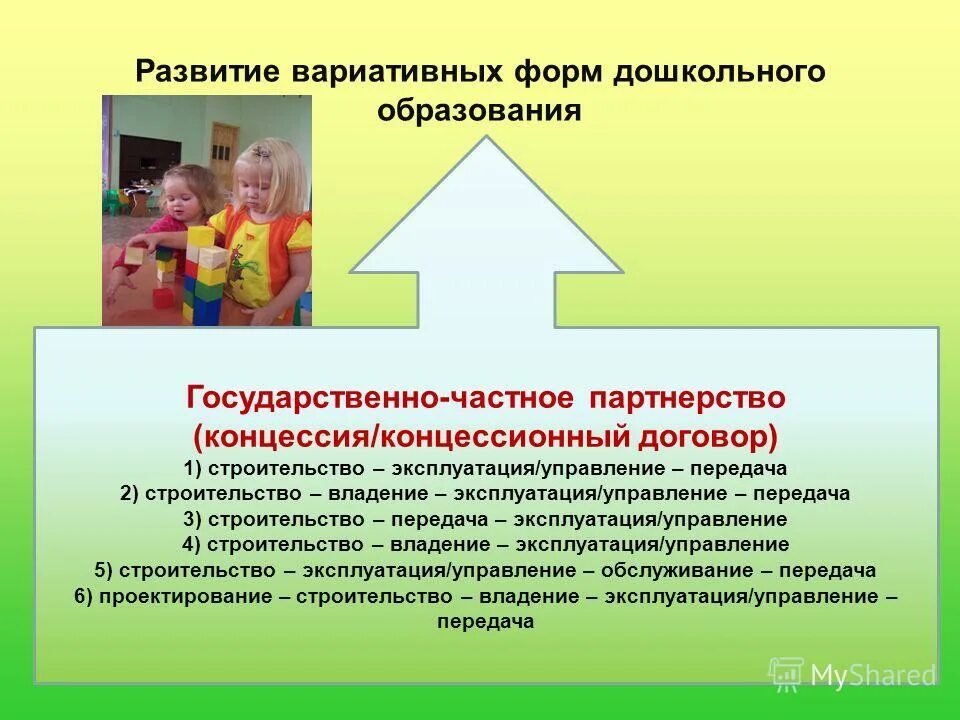 Развитие вариативных форм дошкольного образования

Государственно-частное партнерство (концессия/концессионный договор)
1) строительство – эксплуатация/управление – передача
2) строительство – владение – эксплуатация/управление – передача
3) строительство – передача – эксплуатация/управление
4) строительство – владение – эксплуатация/управление
5) строительство – эксплуатация/управление – обслуживание – передача
6) проектирование – строительство – владение – эксплуатация/управление – передача

MyShared